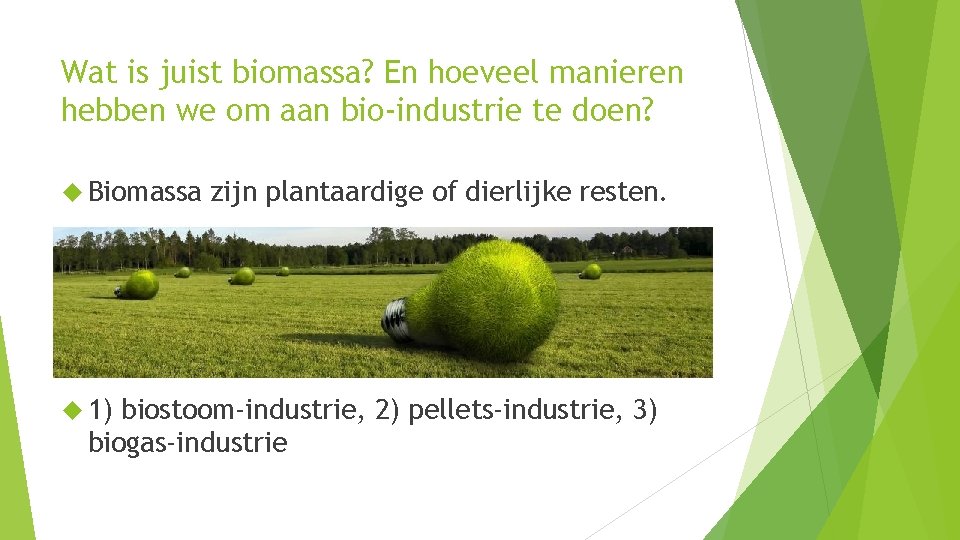 Wat is juist biomassa? En hoeveel manieren hebben we om aan bio-industrie te doen?

Biomassa zijn plantaardige of dierlijke resten.

1) biostoom-industrie, 2) pellets-industrie, 3) biogas-industrie